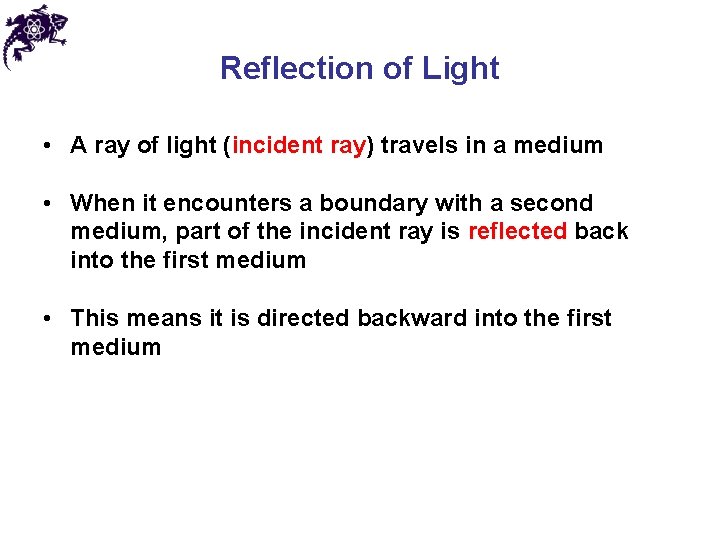 Reflection of Light

• A ray of light (incident ray) travels in a medium

• When it encounters a boundary with a second medium, part of the incident ray is reflected back into the first medium

• This means it is directed backward into the first medium